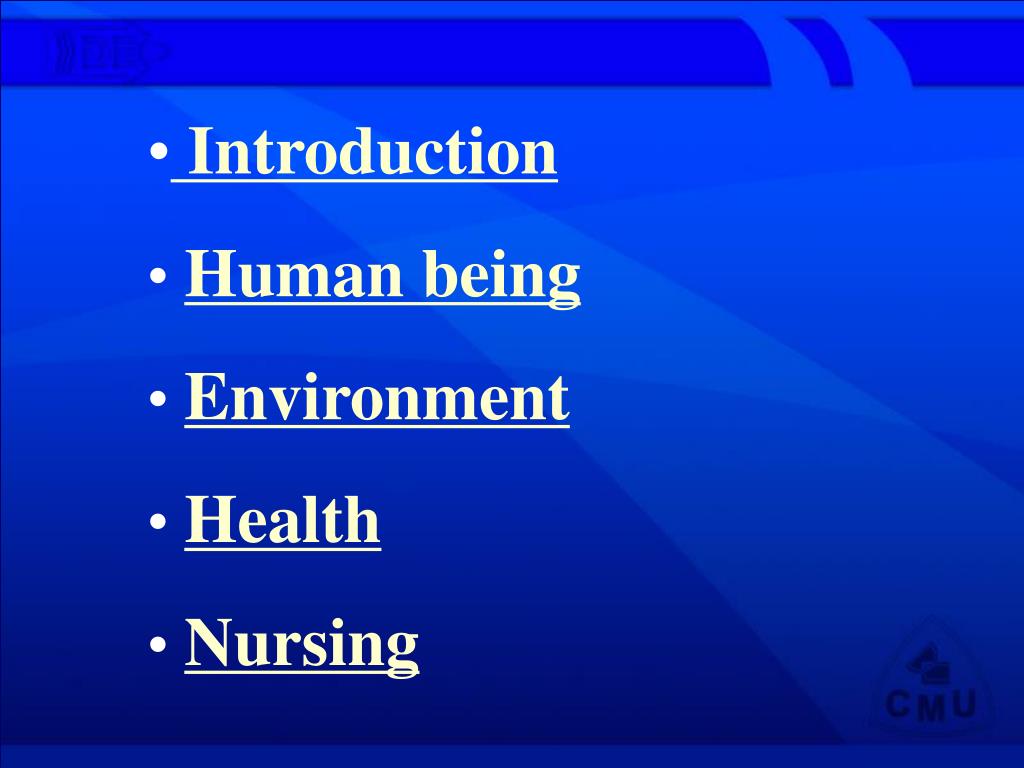 • Introduction
• Human being
• Environment
• Health
• Nursing

CMU